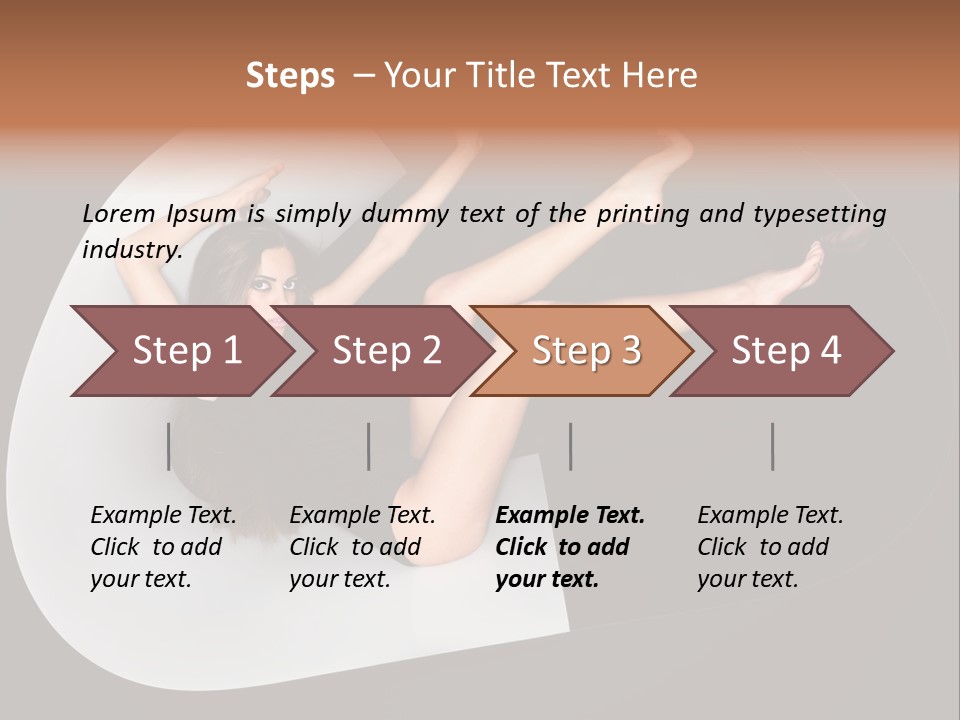 Steps – Your Title Text Here

Lorem Ipsum is simply dummy text of the printing and typesetting industry.

Step 1

Step 2

Step 3

Step 4

Example Text. Click to add your text.

Example Text. Click to add your text.

Example Text. Click to add your text.

Example Text. Click to add your text.